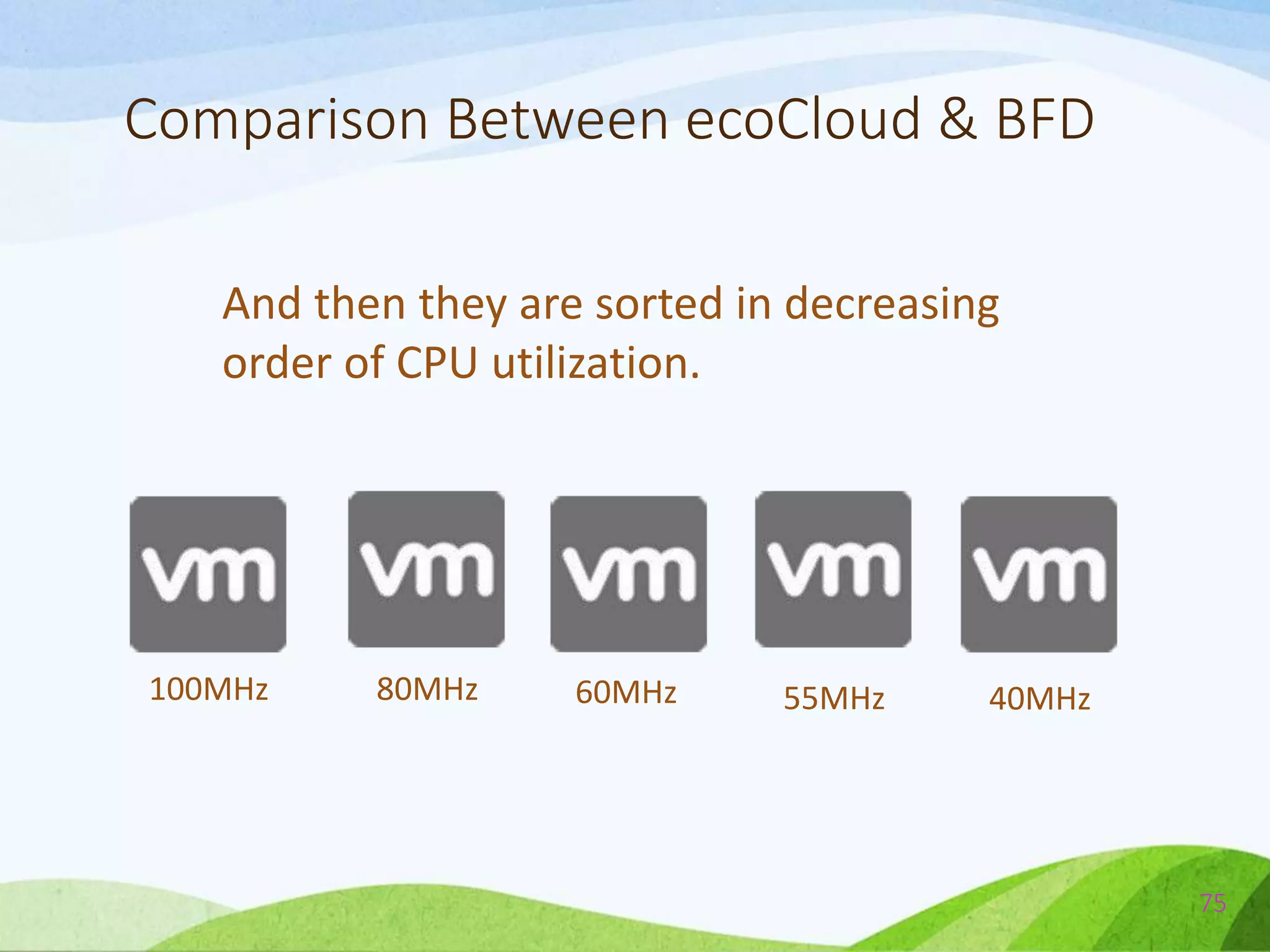 Comparison Between ecoCloud & BFD

And then they are sorted in decreasing order of CPU utilization.

vm vm vm vm vm

100MHz 80MHz 60MHz 55MHz 40MHz

75